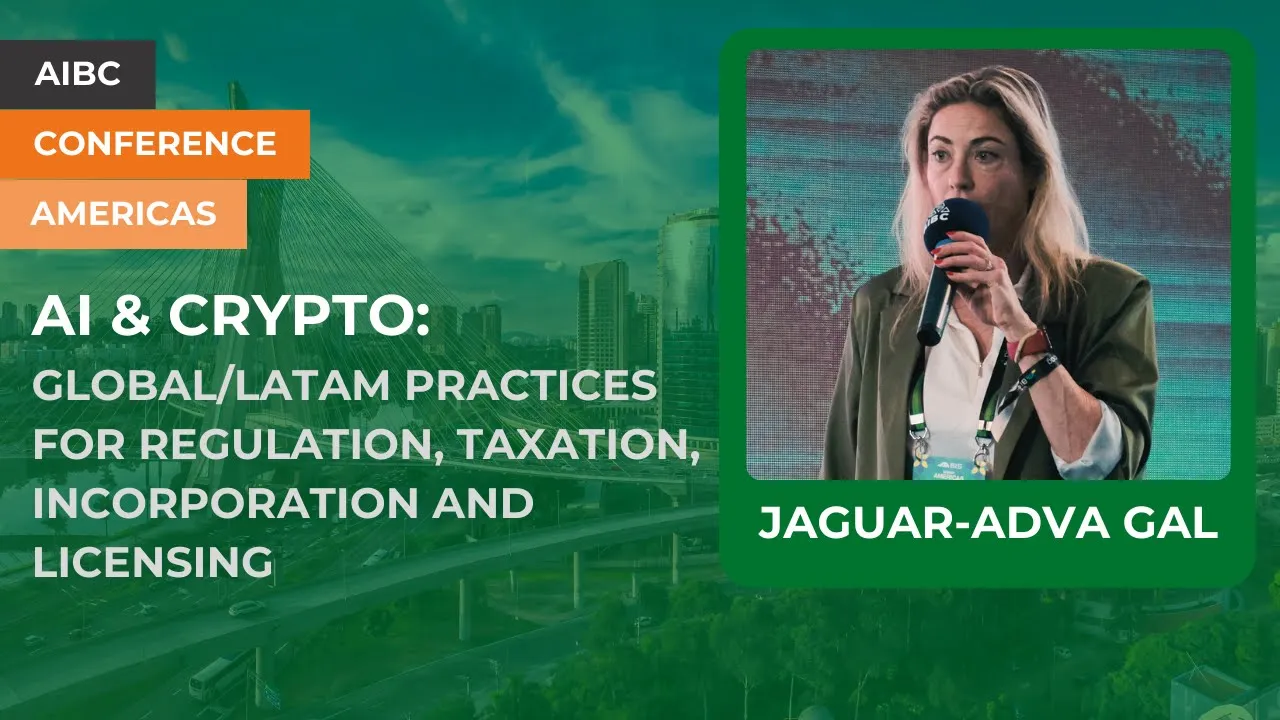 AIBC
CONFERENCE
AMERICAS

AI & CRYPTO:
GLOBAL/LATAM PRACTICES FOR REGULATION, TAXATION, INCORPORATION AND LICENSING

JAGUAR-ADVA GAL